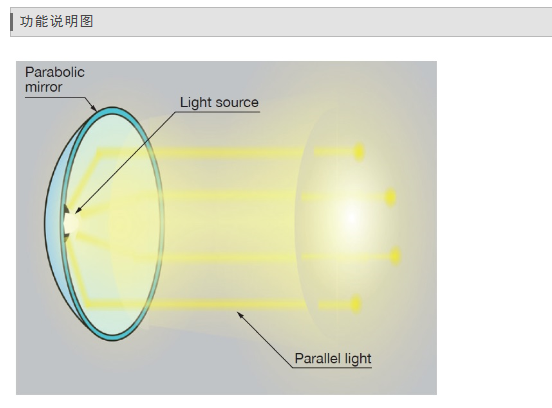 功能说明图

Parabolic mirror

Light source

Parallel light